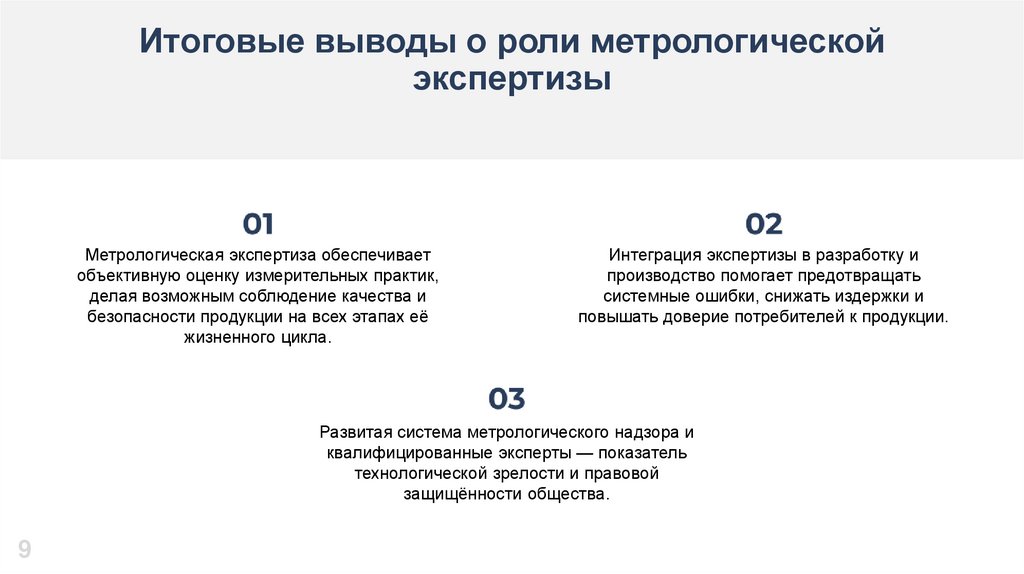 Итоговые выводы о роли метрологической экспертизы

01

Метрологическая экспертиза обеспечивает объективную оценку измерительных практик, делая возможным соблюдение качества и безопасности продукции на всех этапах её жизненного цикла.

02

Интеграция экспертизы в разработку и производство помогает предотвращать системные ошибки, снижать издержки и повышать доверие потребителей к продукции.

03

Развитая система метрологического надзора и квалифицированные эксперты — показатель технологической зрелости и правовой защищённости общества.

9